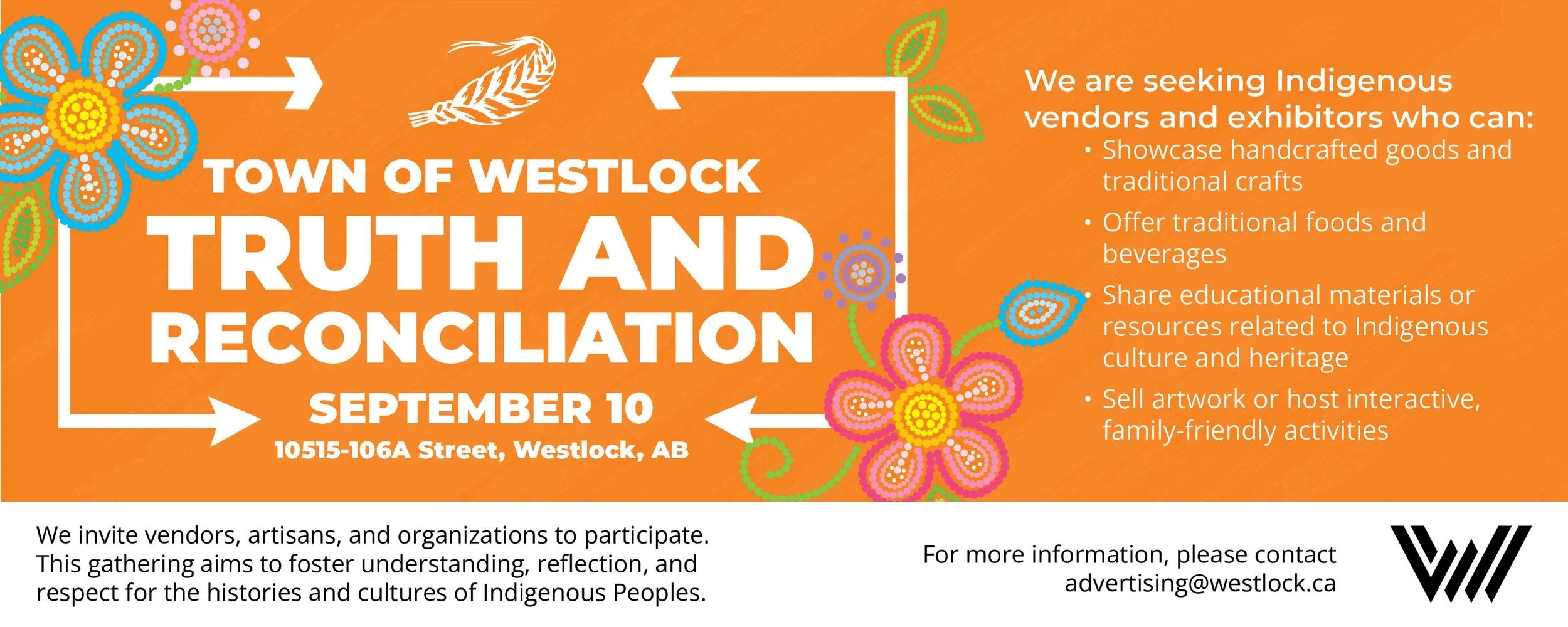 TOWN OF WESTLOCK
TRUTH AND RECONCILIATION
SEPTEMBER 10
10515-106A Street, Westlock, AB

We are seeking Indigenous vendors and exhibitors who can:
• Showcase handcrafted goods and traditional crafts
• Offer traditional foods and beverages
• Share educational materials or resources related to Indigenous culture and heritage
• Sell artwork or host interactive, family-friendly activities

We invite vendors, artisans, and organizations to participate. This gathering aims to foster understanding, reflection, and respect for the histories and cultures of Indigenous Peoples.

For more information, please contact advertising@westlock.ca